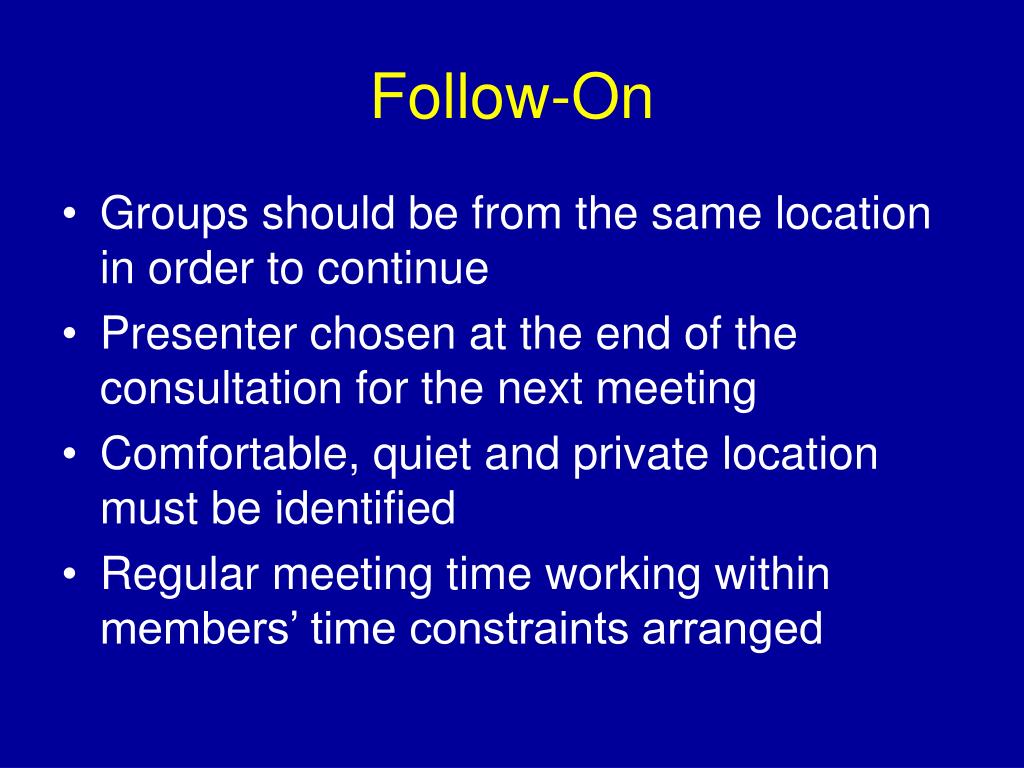 Follow-On

• Groups should be from the same location in order to continue
• Presenter chosen at the end of the consultation for the next meeting
• Comfortable, quiet and private location must be identified
• Regular meeting time working within members’ time constraints arranged